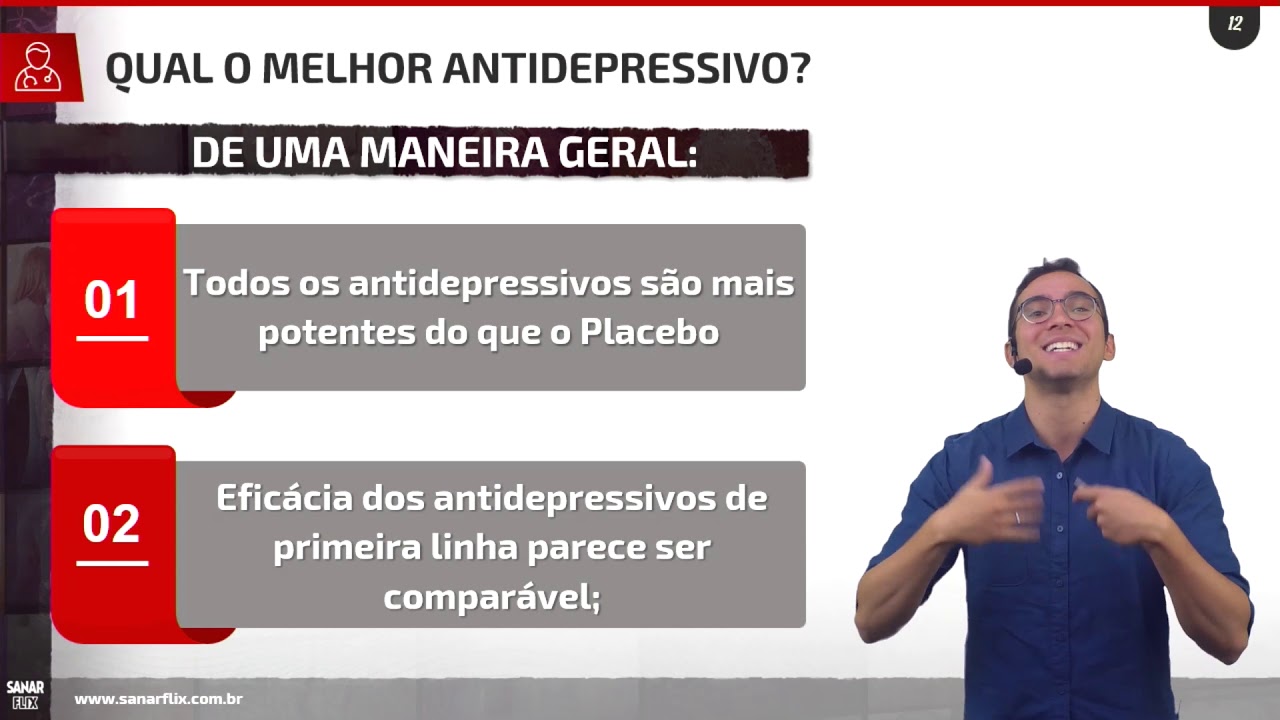 12

QUAL O MELHOR ANTIDEPRESSIVO?

DE UMA MANEIRA GERAL:

01

Todos os antidepressivos são mais potentes do que o Placebo

02

Eficácia dos antidepressivos de primeira linha parece ser comparável;

SANAR FLIX

www.sanarflix.com.br